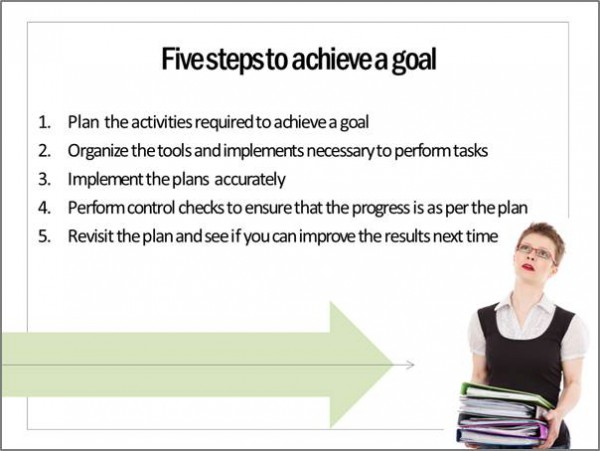 Five steps to achieve a goal

1. Plan the activities required to achieve a goal
2. Organize the tools and implements necessary to perform tasks
3. Implement the plans accurately
4. Perform control checks to ensure that the progress is as per the plan
5. Revisit the plan and see if you can improve the results next time